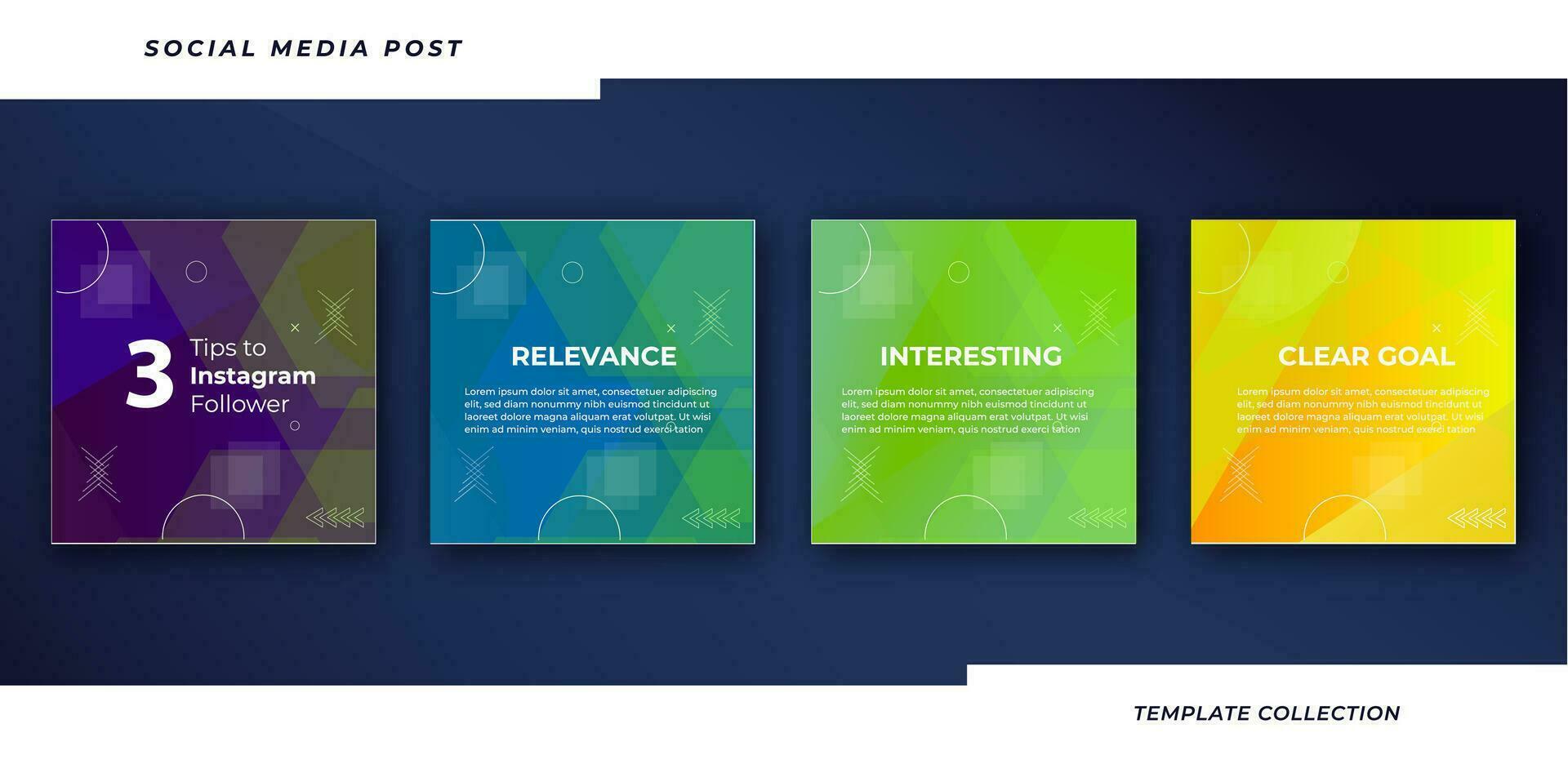 SOCIAL MEDIA POST

3 Tips to Instagram Follower

RELEVANCE

Lorem ipsum dolor sit amet, consectetuer adipiscing elit, sed diam nonummy nibh euismod tincidunt ut laoreet dolore magna aliquam erat volutpat. Ut wisi enim ad minim veniam, quis nostrud exerci tation

INTERESTING

Lorem ipsum dolor sit amet, consectetuer adipiscing elit, sed diam nonummy nibh euismod tincidunt ut laoreet dolore magna aliquam erat volutpat. Ut wisi enim ad minim veniam, quis nostrud exerci tation

CLEAR GOAL

Lorem ipsum dolor sit amet, consectetuer adipiscing elit, sed diam nonummy nibh euismod tincidunt ut laoreet dolore magna aliquam erat volutpat. Ut wisi enim ad minim veniam, quis nostrud exerci tation

TEMPLATE COLLECTION